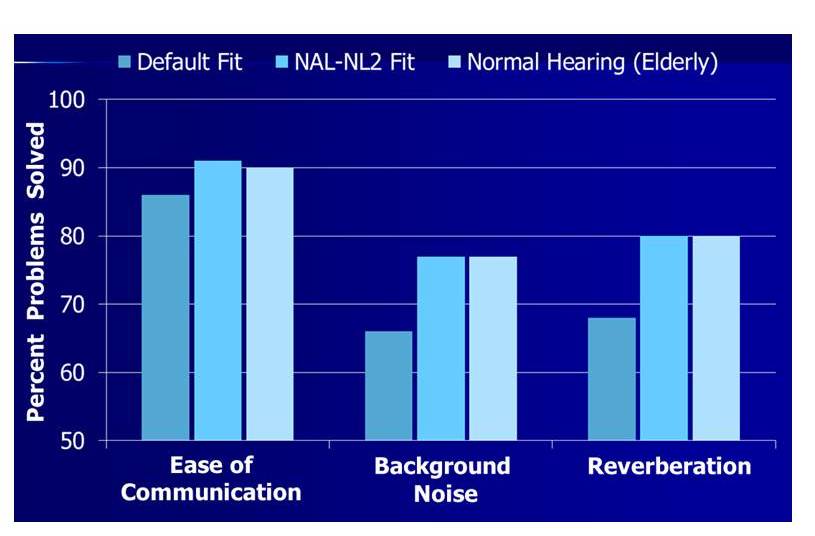 Default Fit NAL-NL2 Fit Normal Hearing (Elderly)

Percent Problems Solved

100
90
80
70
60
50

Ease of Communication
Background Noise
Reverberation